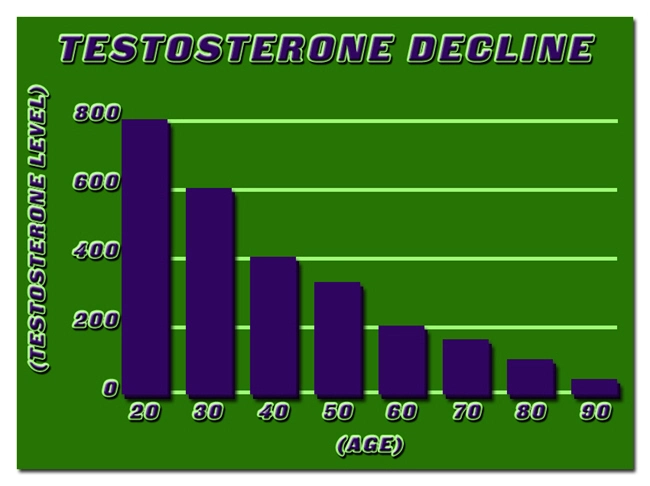 TESTOSTERONE DECLINE

(TESTOSTERONE LEVEL)

800
600
400
200
0

20 30 40 50 60 70 80 90

(AGE)